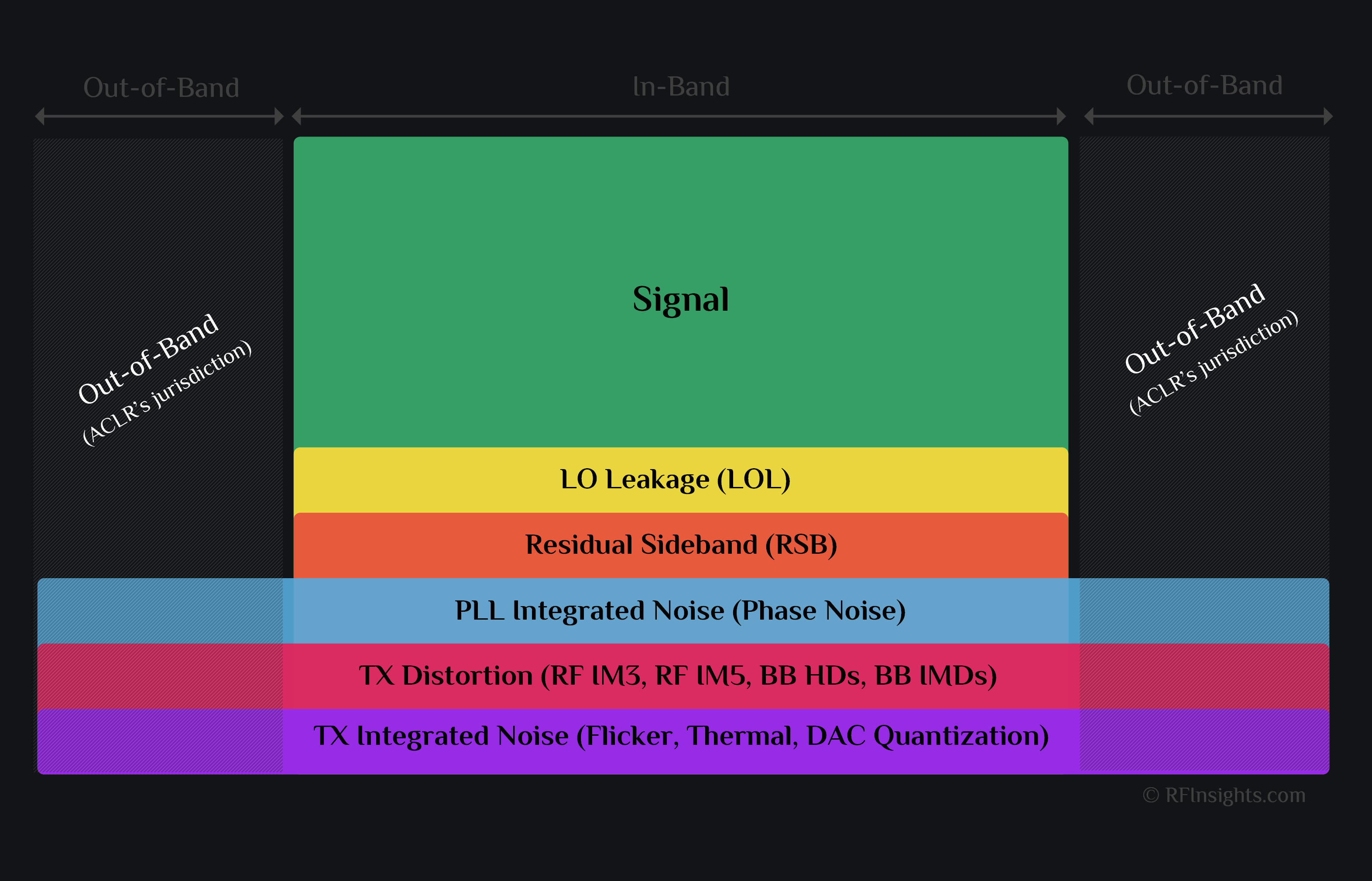 Out-of-Band

In-Band

Out-of-Band

Out-of-Band
(ACLR's jurisdiction)

Signal

Out-of-Band
(ACLR's jurisdiction)

LO Leakage (LOL)

Residual Sideband (RSB)

PLL Integrated Noise (Phase Noise)

TX Distortion (RF IM3, RF IM5, BB HDs, BB IMDs)

TX Integrated Noise (Flicker, Thermal, DAC Quantization)

© RFInsights.com